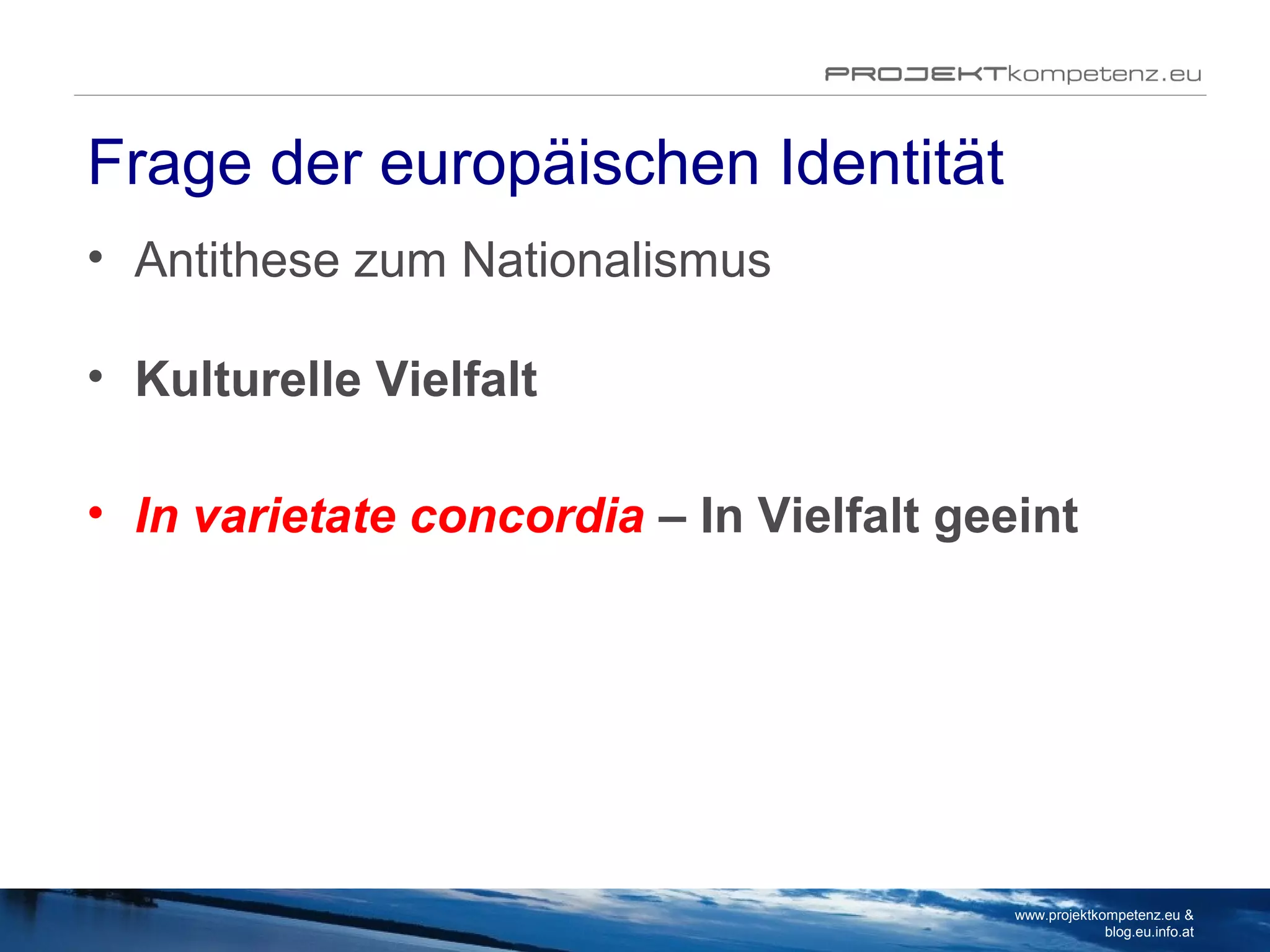 PROJEKTkompetenz.eu

Frage der europäischen Identität

• Antithese zum Nationalismus

• Kulturelle Vielfalt

• In varietate concordia – In Vielfalt geeint

www.projektkompetenz.eu & blog.eu.info.at